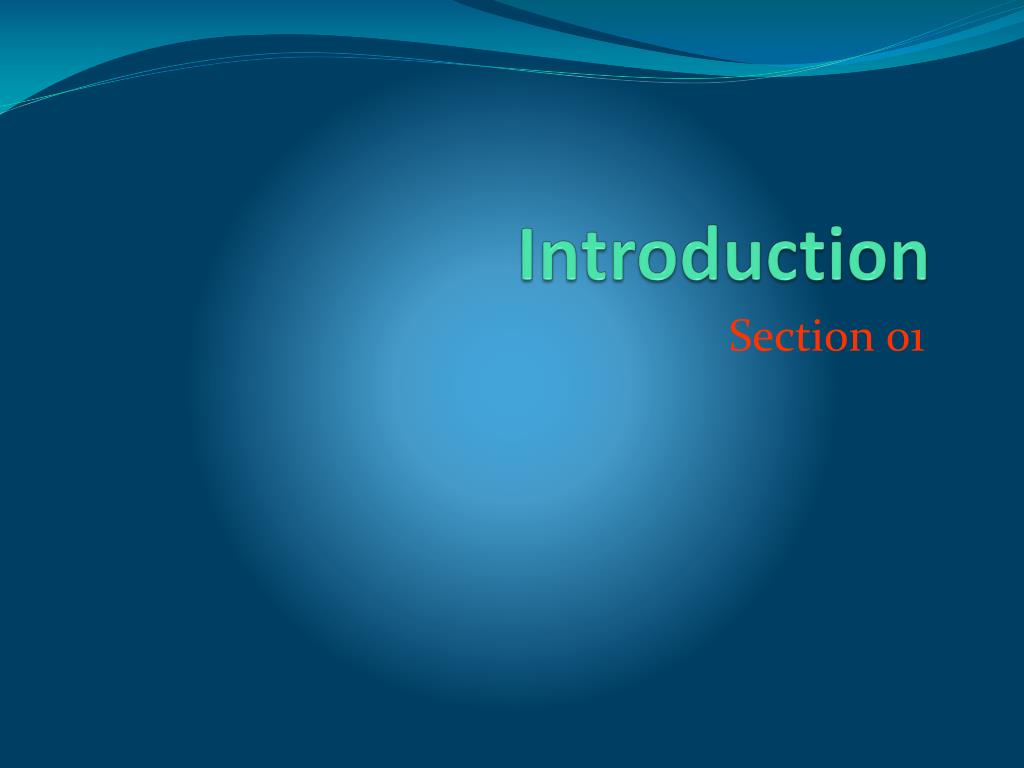 Introduction

Section 01